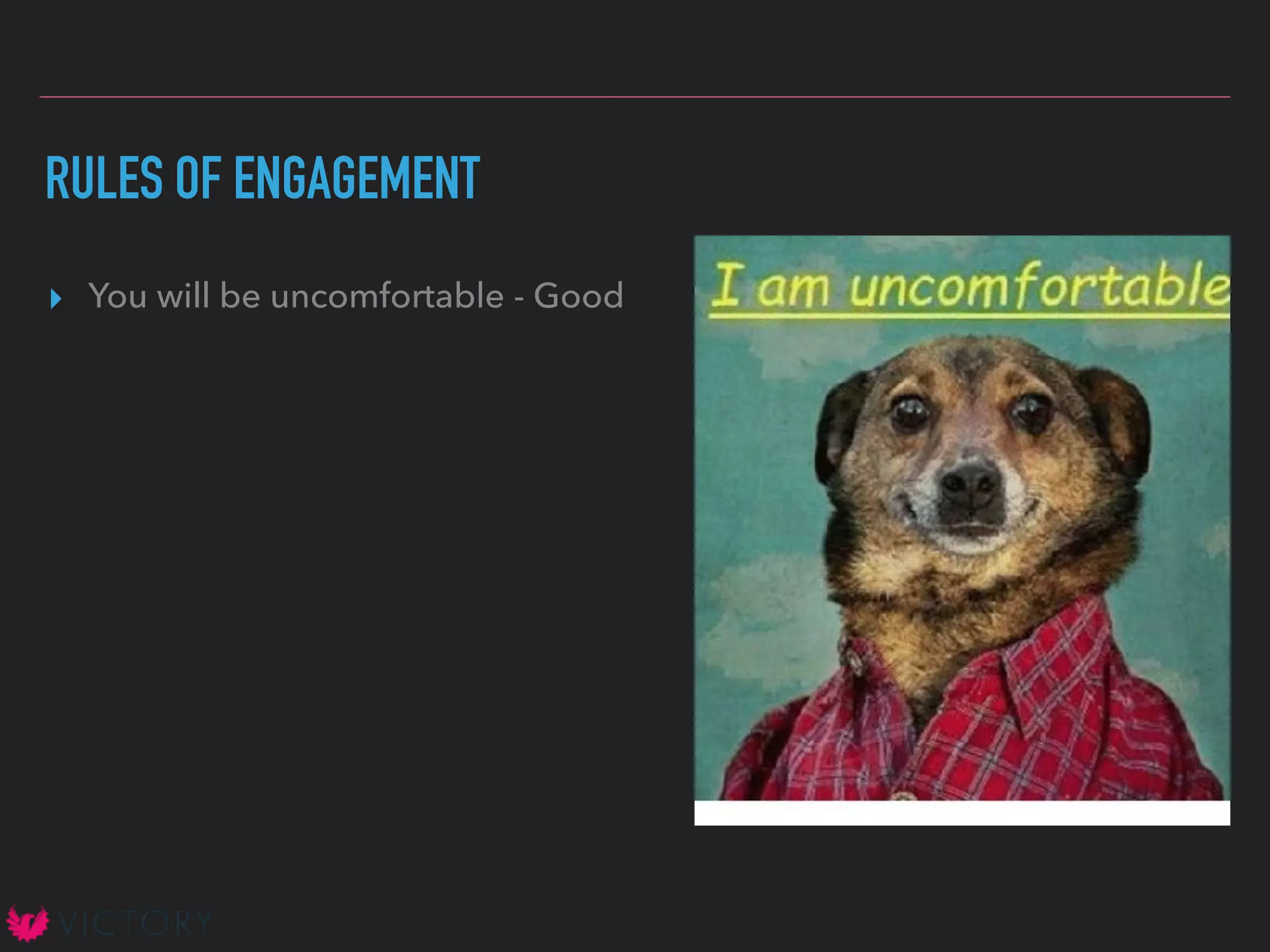 RULES OF ENGAGEMENT

You will be uncomfortable - Good

I am uncomfortable

VICTORY